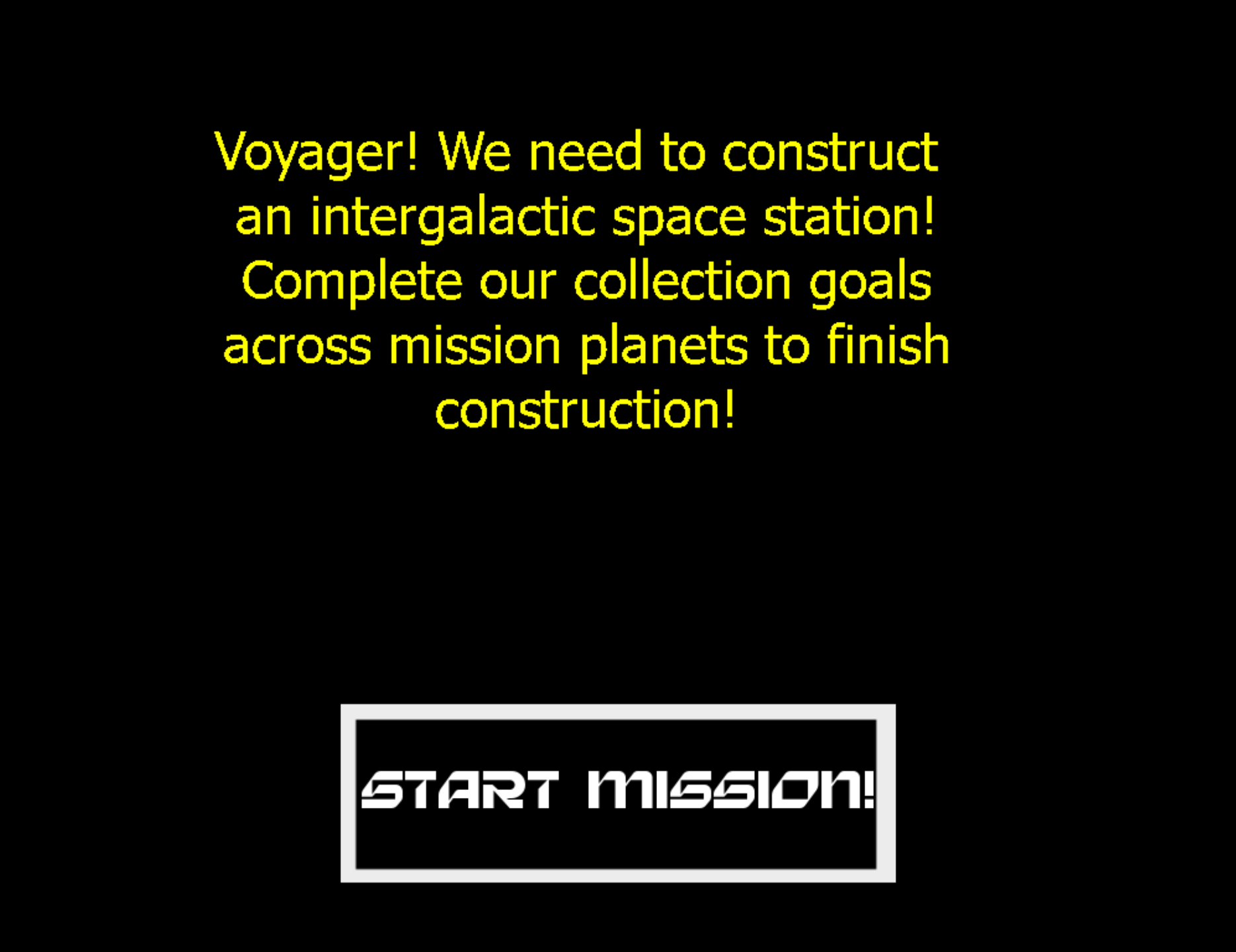 Voyager! We need to construct an intergalactic space station! Complete our collection goals across mission planets to finish construction!

START MISSION!